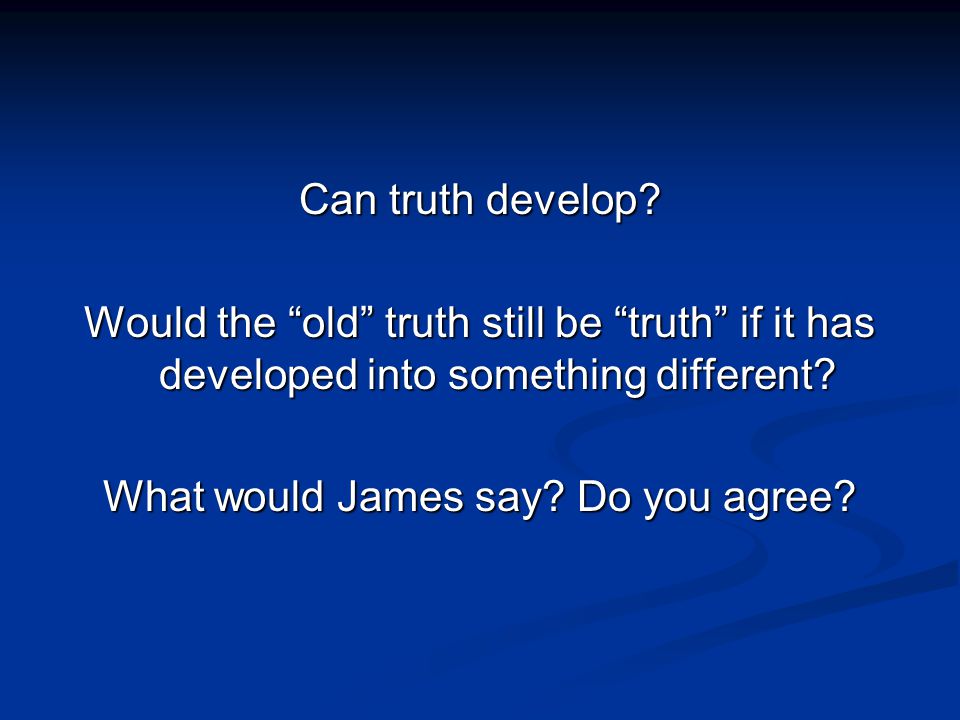 Can truth develop?

Would the “old” truth still be “truth” if it has developed into something different?

What would James say? Do you agree?